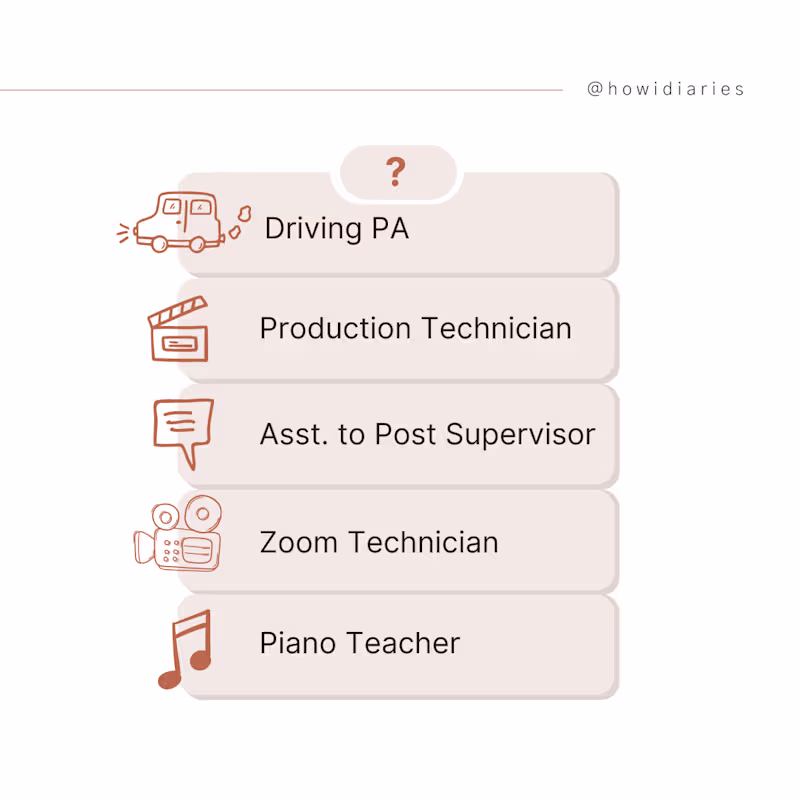 @howidiaries

?

Driving PA

Production Technician

Asst. to Post Supervisor

Zoom Technician

Piano Teacher